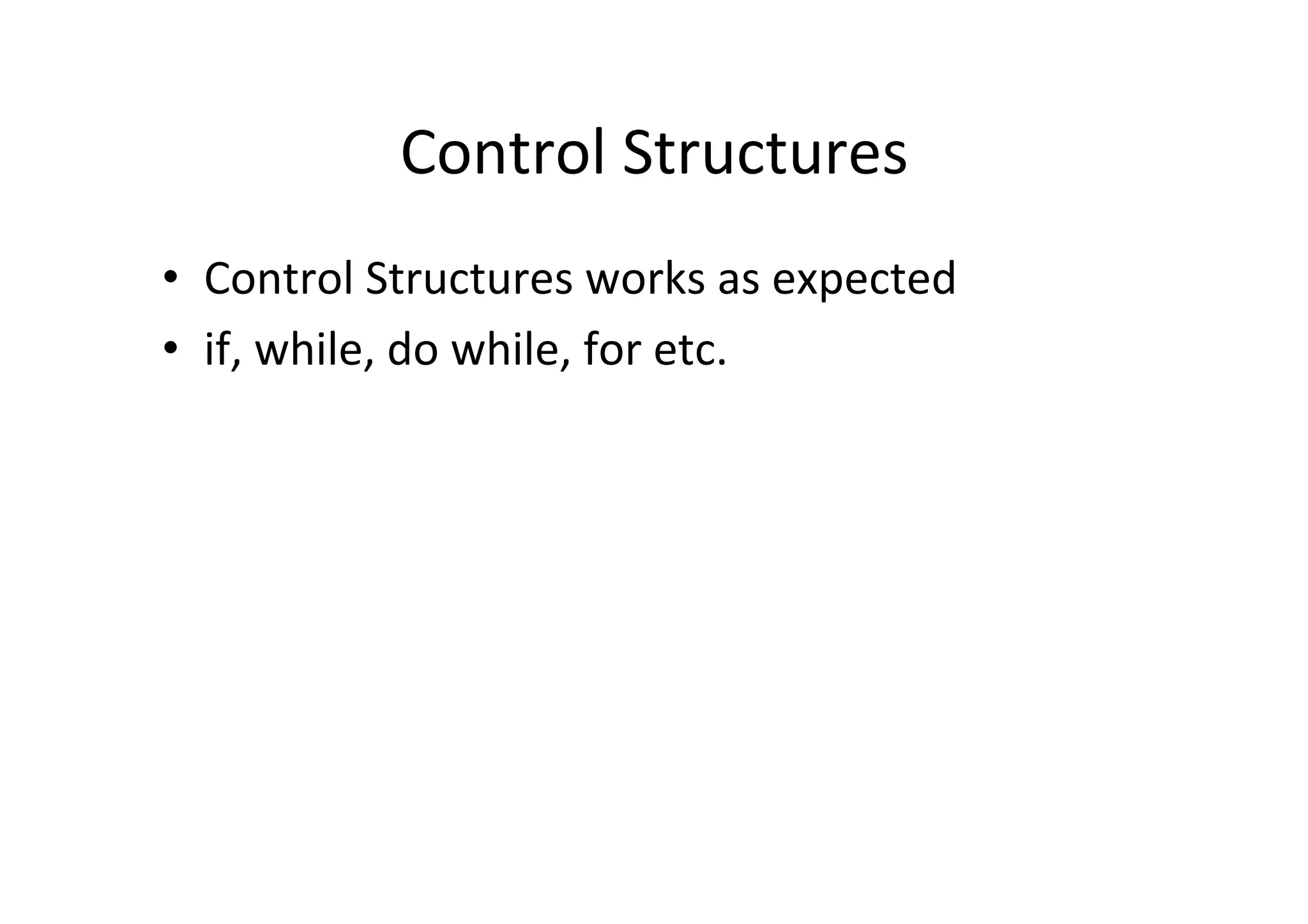 Control Structures

• Control Structures works as expected
• if, while, do while, for etc.